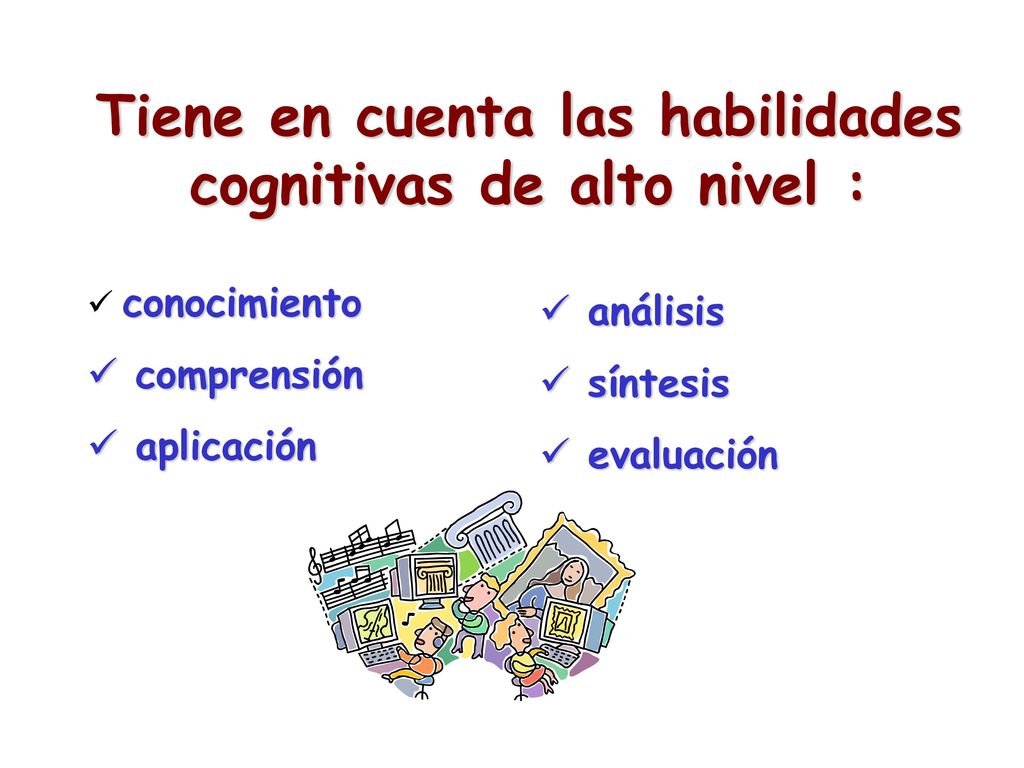 Tiene en cuenta las habilidades cognitivas de alto nivel :

✓ conocimiento
✓ comprensión
✓ aplicación

✓ análisis
✓ síntesis
✓ evaluación